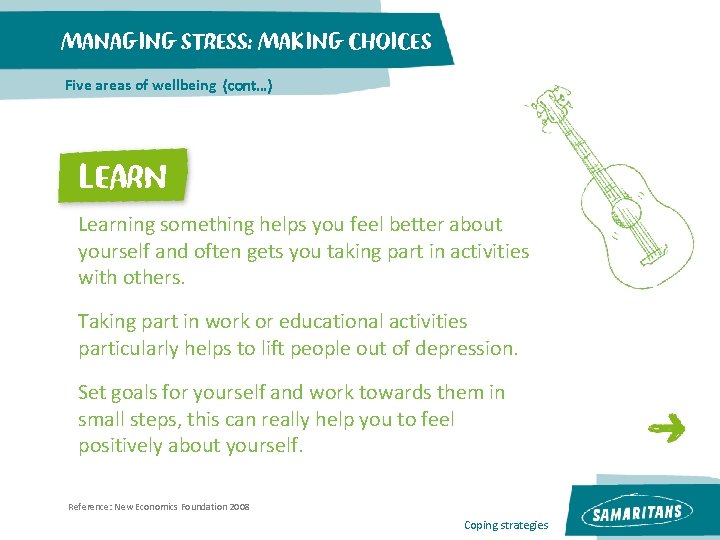 MANAGING STRESS: MAKING CHOICES

Five areas of wellbeing (cont...)

LEARN

Learning something helps you feel better about yourself and often gets you taking part in activities with others.

Taking part in work or educational activities particularly helps to lift people out of depression.

Set goals for yourself and work towards them in small steps, this can really help you to feel positively about yourself.

Reference: New Economics Foundation 2008

Coping strategies

SAMARITANS